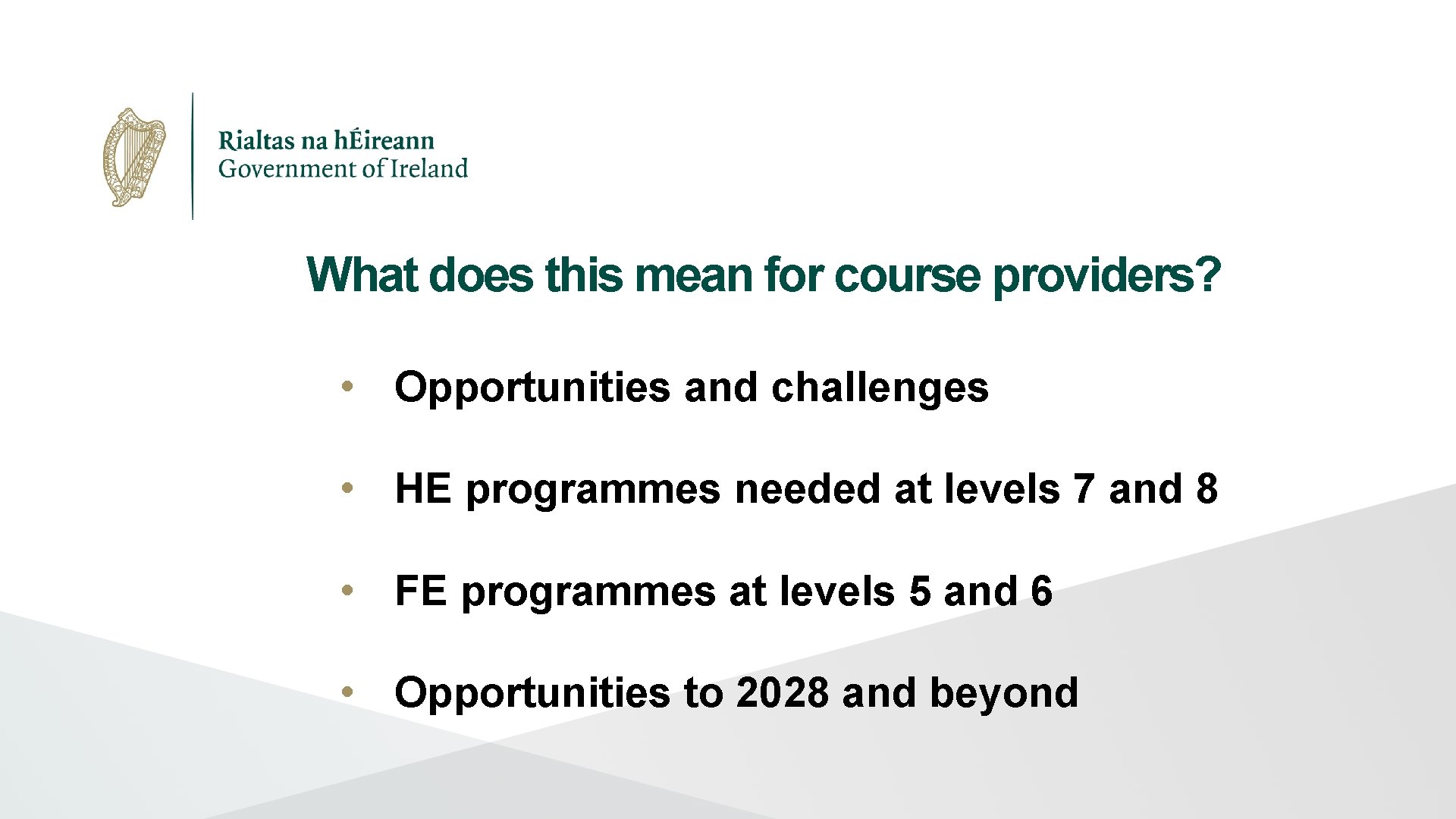 Rialtas na hÉireann
Government of Ireland

What does this mean for course providers?

• Opportunities and challenges

• HE programmes needed at levels 7 and 8

• FE programmes at levels 5 and 6

• Opportunities to 2028 and beyond